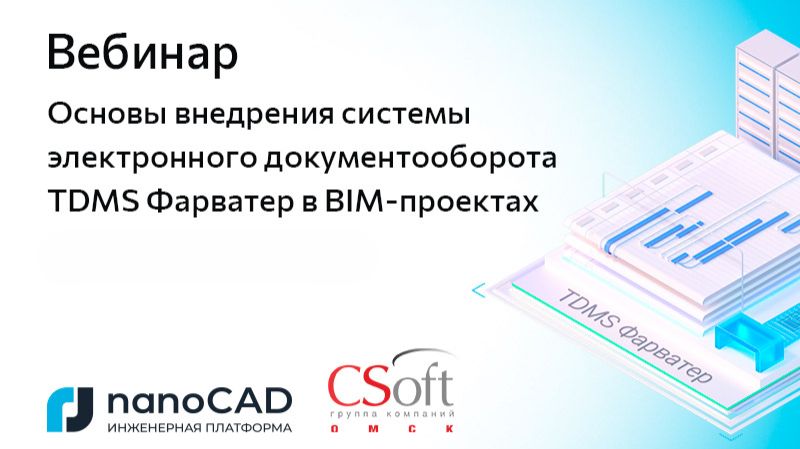 Вебинар

Основы внедрения системы электронного документооборота TDMS Фарватер в BIM-проектах

TDMS Фарватер

nanoCAD
ИНЖЕНЕРНАЯ ПЛАТФОРМА

CSoft
группа компаний
ОМСК